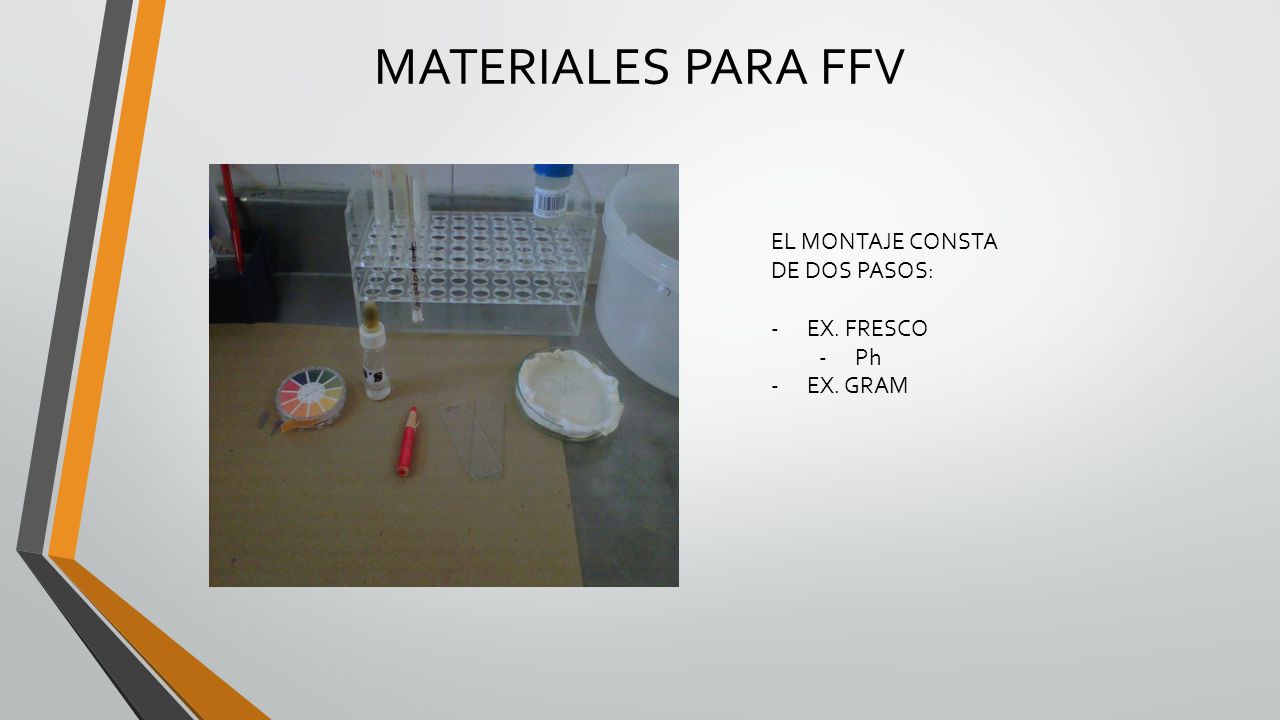 MATERIALES PARA FFV

EL MONTAJE CONSTA DE DOS PASOS:

- EX. FRESCO
  - Ph
- EX. GRAM